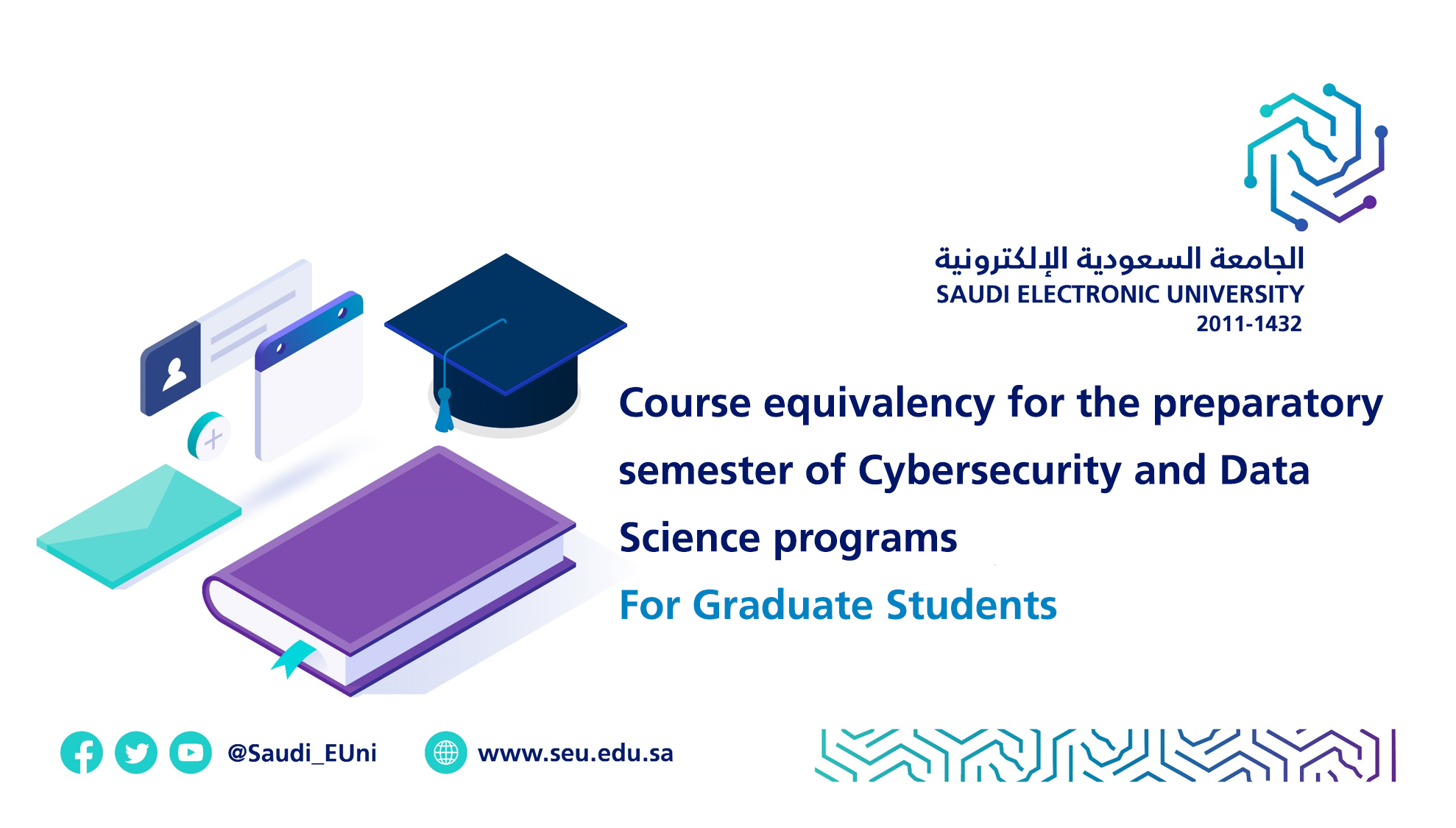 الجامعة السعودية الإلكترونية
SAUDI ELECTRONIC UNIVERSITY
2011-1432

Course equivalency for the preparatory semester of Cybersecurity and Data Science programs

For Graduate Students

@Saudi_EUni

www.seu.edu.sa